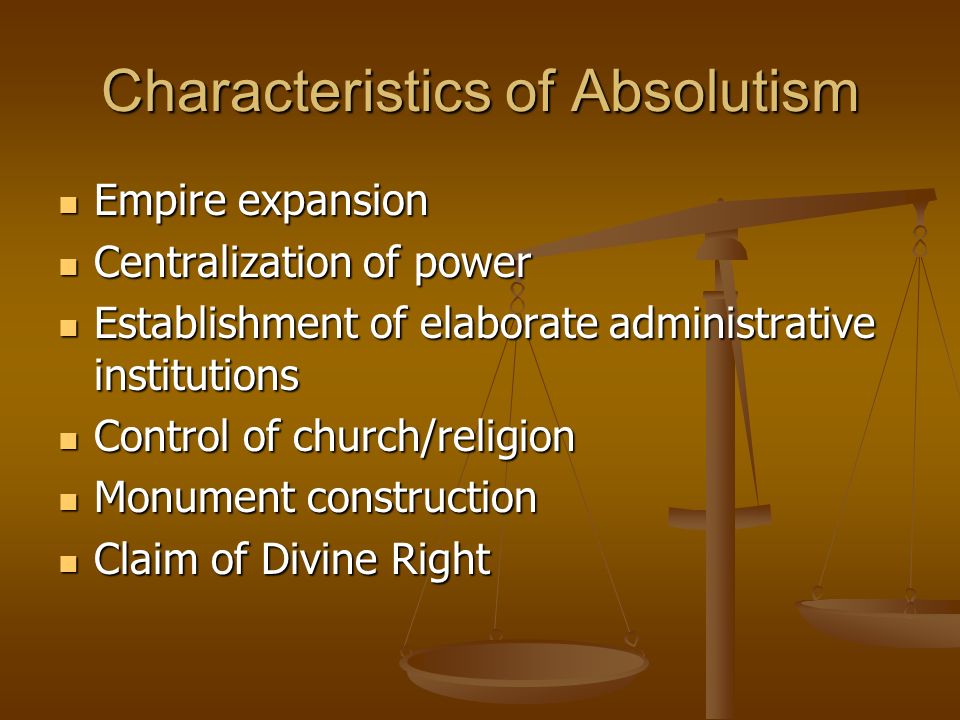 Characteristics of Absolutism

- Empire expansion
- Centralization of power
- Establishment of elaborate administrative institutions
- Control of church/religion
- Monument construction
- Claim of Divine Right